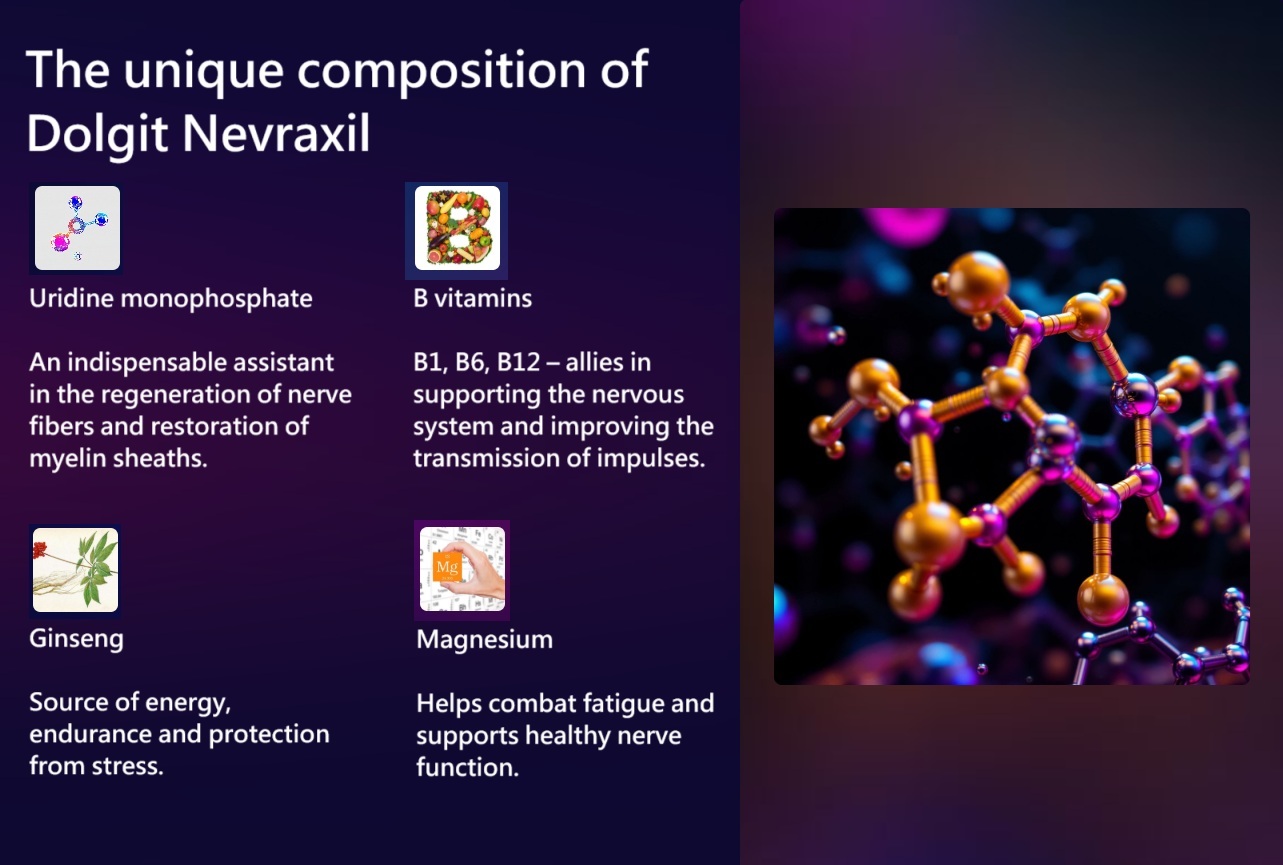 The unique composition of Dolgit Nevraxil

Uridine monophosphate

An indispensable assistant in the regeneration of nerve fibers and restoration of myelin sheaths.

B vitamins

B1, B6, B12 – allies in supporting the nervous system and improving the transmission of impulses.

Ginseng

Source of energy, endurance and protection from stress.

Mg

Magnesium

Helps combat fatigue and supports healthy nerve function.